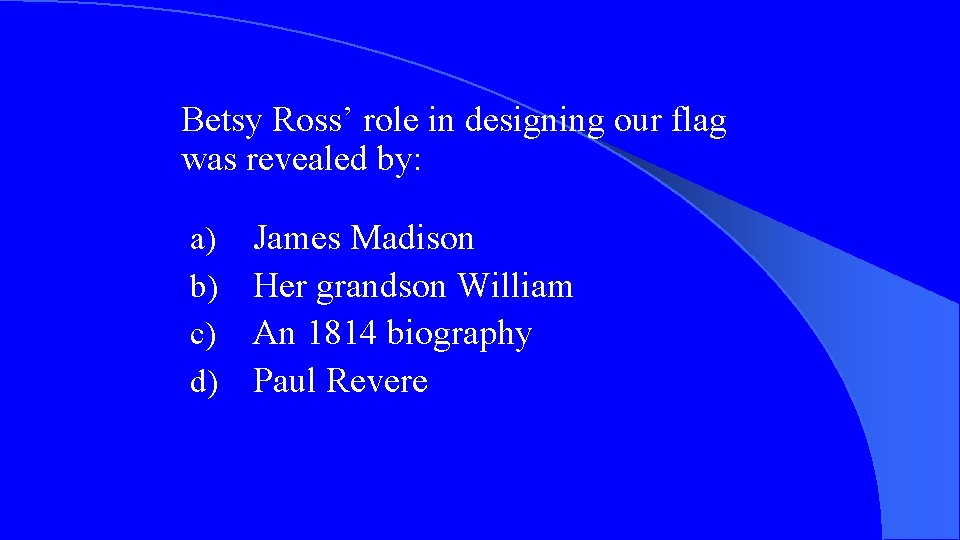 Betsy Ross’ role in designing our flag was revealed by:

a) James Madison
b) Her grandson William
c) An 1814 biography
d) Paul Revere